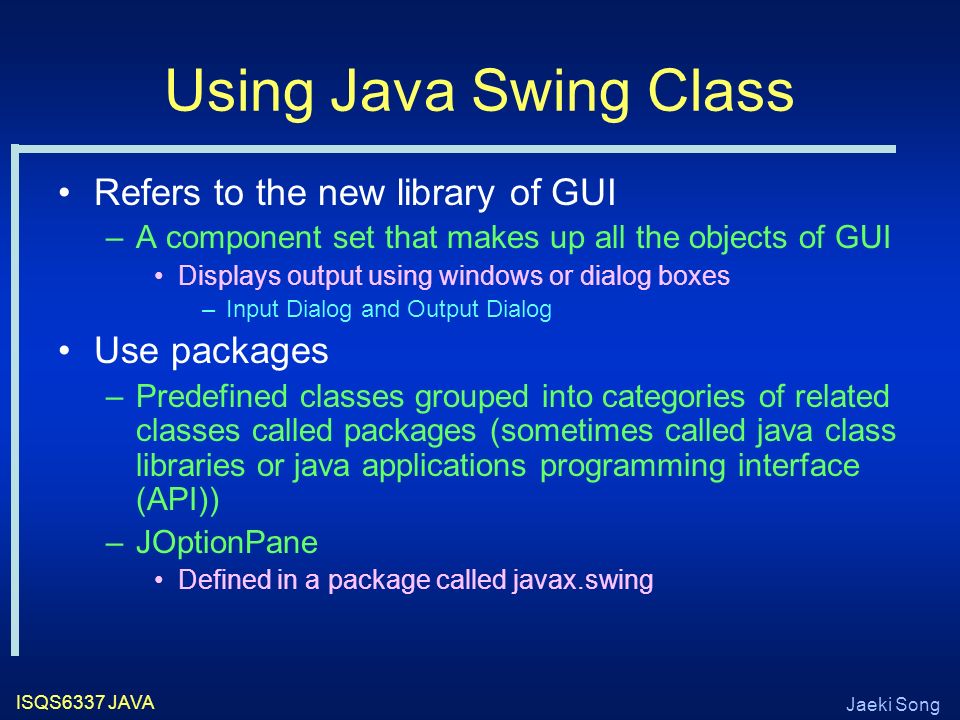 Using Java Swing Class

• Refers to the new library of GUI
– A component set that makes up all the objects of GUI
• Displays output using windows or dialog boxes
– Input Dialog and Output Dialog

• Use packages
– Predefined classes grouped into categories of related classes called packages (sometimes called java class libraries or java applications programming interface (API))
– JOptionPane
• Defined in a package called javax.swing

ISQS6337 JAVA

Jaeki Song